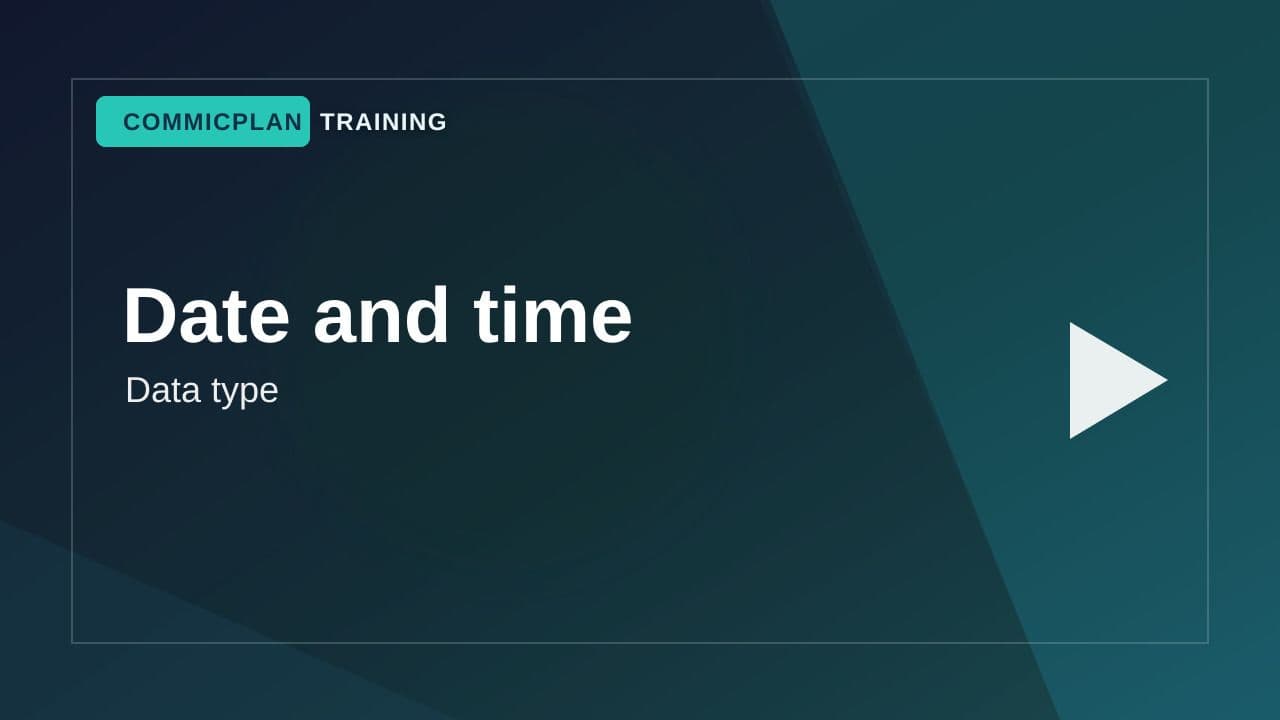 COMMICPLAN TRAINING

Date and time

Data type